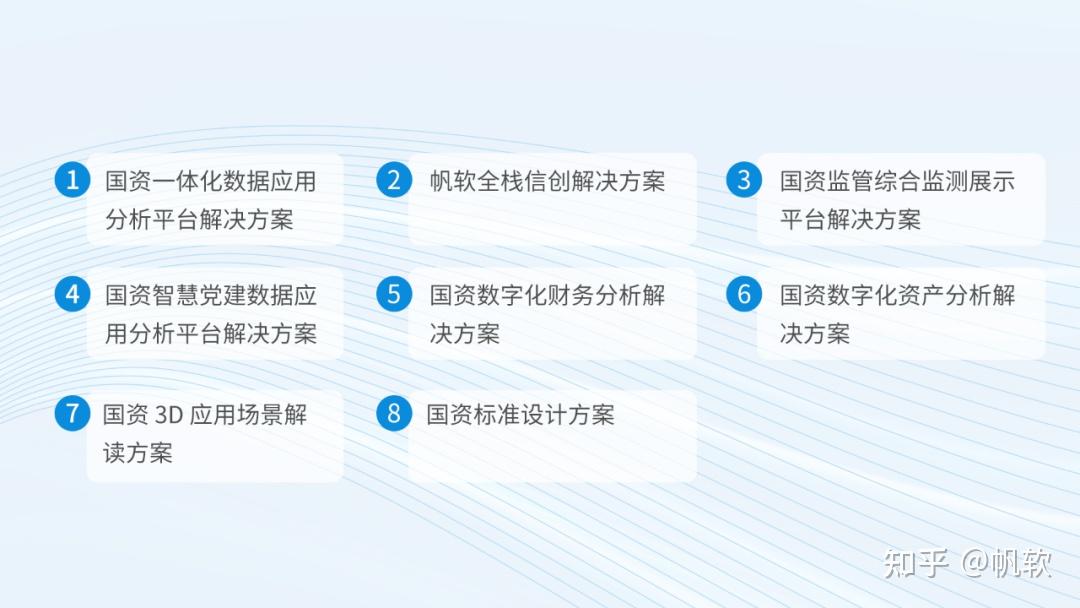 1 国资一体化数据应用分析平台解决方案

2 帆软全栈信创解决方案

3 国资监管综合监测展示平台解决方案

4 国资智慧党建数据应用分析平台解决方案

5 国资数字化财务分析解决方案

6 国资数字化资产分析解决方案

7 国资 3D 应用场景解读方案

8 国资标准设计方案

知乎 @帆软